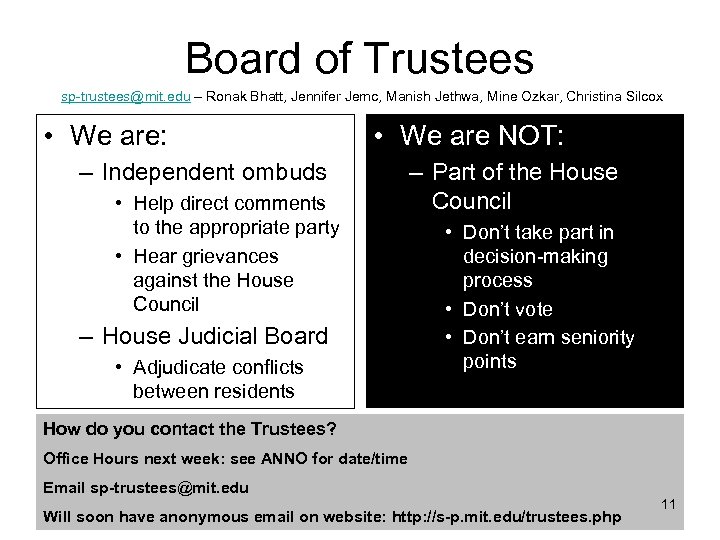 Board of Trustees

sp-trustees@mit.edu – Ronak Bhatt, Jennifer Jemc, Manish Jethwa, Mine Ozkar, Christina Silcox

• We are:
– Independent ombuds
• Help direct comments to the appropriate party
• Hear grievances against the House Council
– House Judicial Board
• Adjudicate conflicts between residents

• We are NOT:
– Part of the House Council
• Don't take part in decision-making process
• Don't vote
• Don't earn seniority points

How do you contact the Trustees?

Office Hours next week: see ANNO for date/time

Email sp-trustees@mit.edu

Will soon have anonymous email on website: http://s-p.mit.edu/trustees.php

11